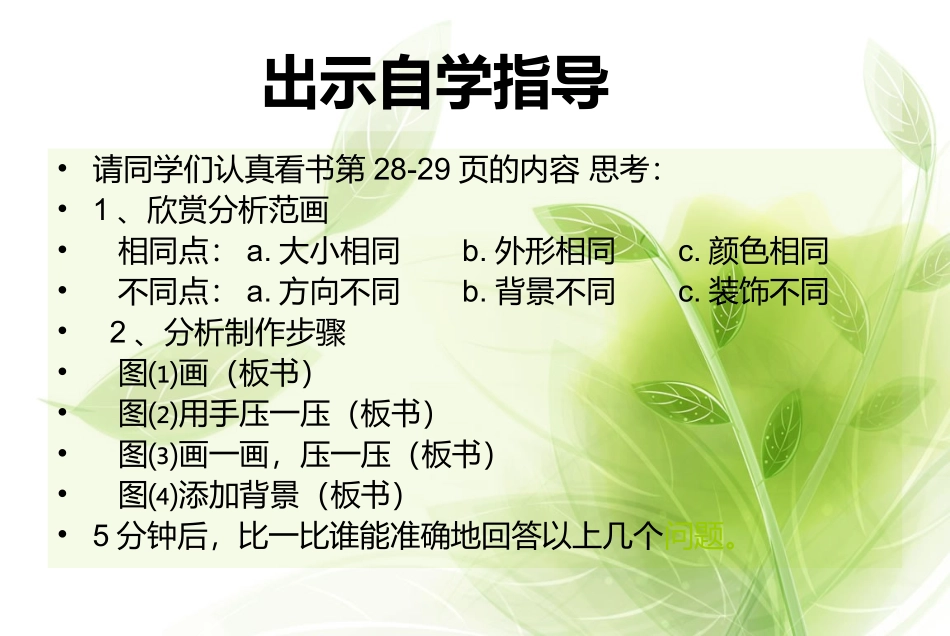 出示自学指导

• 请同学们认真看书第 28-29 页的内容 思考：
• 1 、欣赏分析范画
• 相同点： a. 大小相同 b. 外形相同 c. 颜色相同
• 不同点： a. 方向不同 b. 背景不同 c. 装饰不同
• 2 、分析制作步骤
• 图⑴画（板书）
• 图⑵用手压一压（板书）
• 图⑶画一画，压一压（板书）
• 图⑷添加背景（板书）
• 5 分钟后，比一比谁能准确地回答以上几个问题。